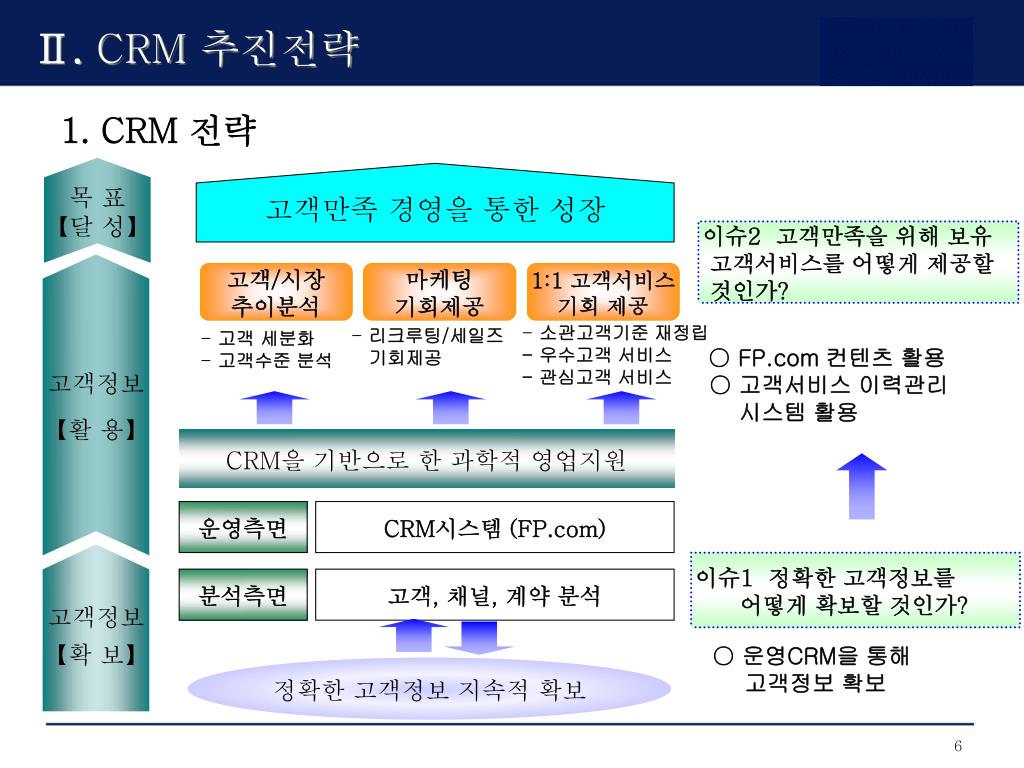 Ⅱ. CRM 추진전략

1. CRM 전략

목 표
【달 성】

고객정보
【활 용】

고객정보
【확 보】

고객만족 경영을 통한 성장

고객/시장 추이분석

마케팅 기회제공

1:1 고객서비스 기회 제공

- 고객 세분화
- 고객수준 분석

- 리크루팅/세일즈 기회제공

- 소관고객기준 재정립
- 우수고객 서비스
- 관심고객 서비스

CRM을 기반으로 한 과학적 영업지원

운영측면

CRM시스템 (FP.com)

분석측면

고객, 채널, 계약 분석

정확한 고객정보 지속적 확보

이슈2 고객만족을 위해 보유 고객서비스를 어떻게 제공할 것인가?

○ FP.com 컨텐츠 활용
○ 고객서비스 이력관리 시스템 활용

이슈1 정확한 고객정보를 어떻게 확보할 것인가?

○ 운영CRM을 통해 고객정보 확보

6